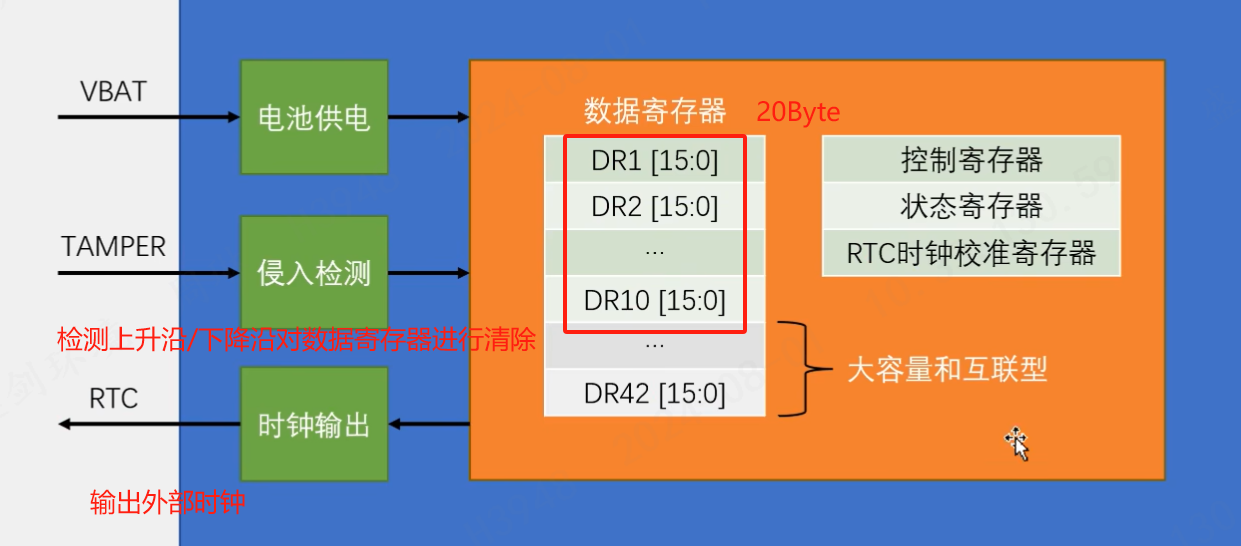 VBAT

电池供电

TAMPER

侵入检测

检测上升沿/下降沿对数据寄存器进行清除

RTC

时钟输出

输出外部时钟

数据寄存器 20Byte

DR1 [15:0]
DR2 [15:0]
...
DR10 [15:0]
...
DR42 [15:0]

大容量和互联型

控制寄存器
状态寄存器
RTC时钟校准寄存器